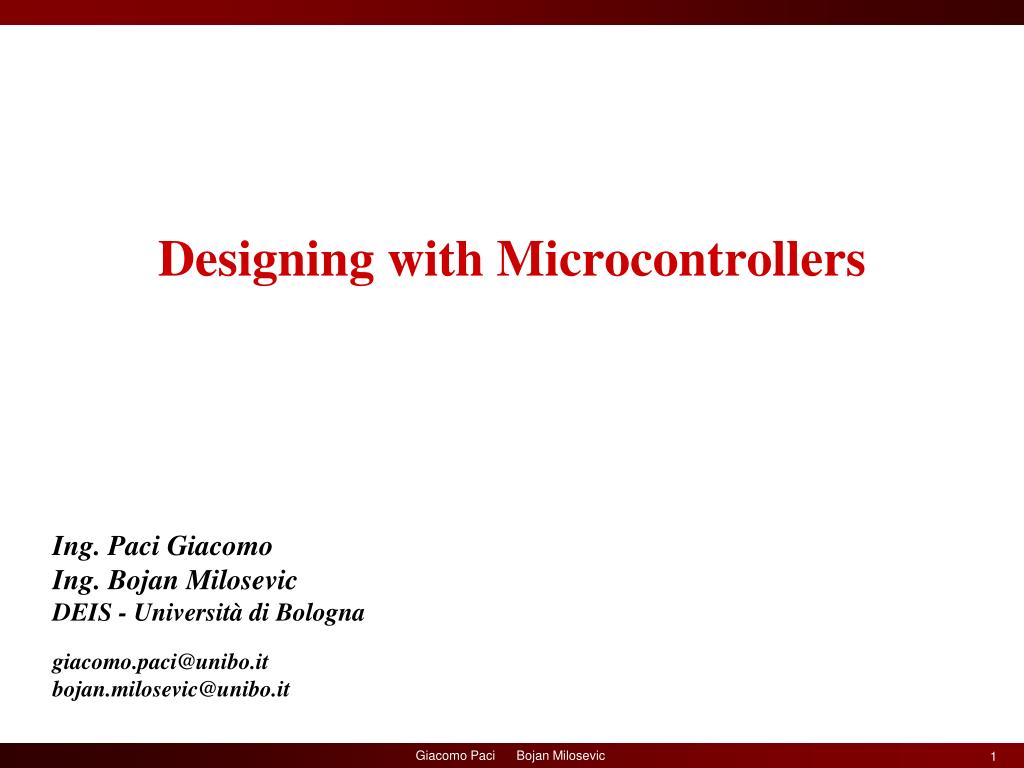 Designing with Microcontrollers

Ing. Paci Giacomo
Ing. Bojan Milosevic
DEIS - Università di Bologna

giacomo.paci@unibo.it
bojan.milosevic@unibo.it

Giacomo Paci Bojan Milosevic 1